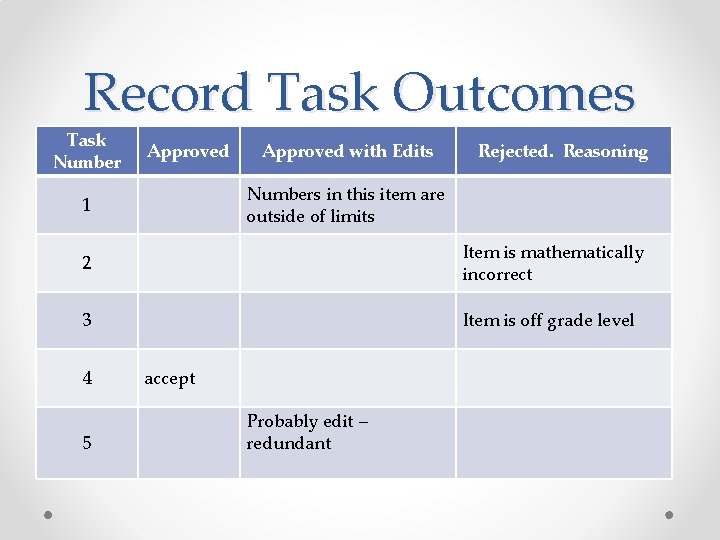 Record Task Outcomes

| Task Number | Approved | Approved with Edits | Rejected. Reasoning |
|---|---|---|---|
| 1 | | Numbers in this item are outside of limits | |
| 2 | | | Item is mathematically incorrect |
| 3 | | | Item is off grade level |
| 4 | accept | | |
| 5 | | Probably edit – redundant | |